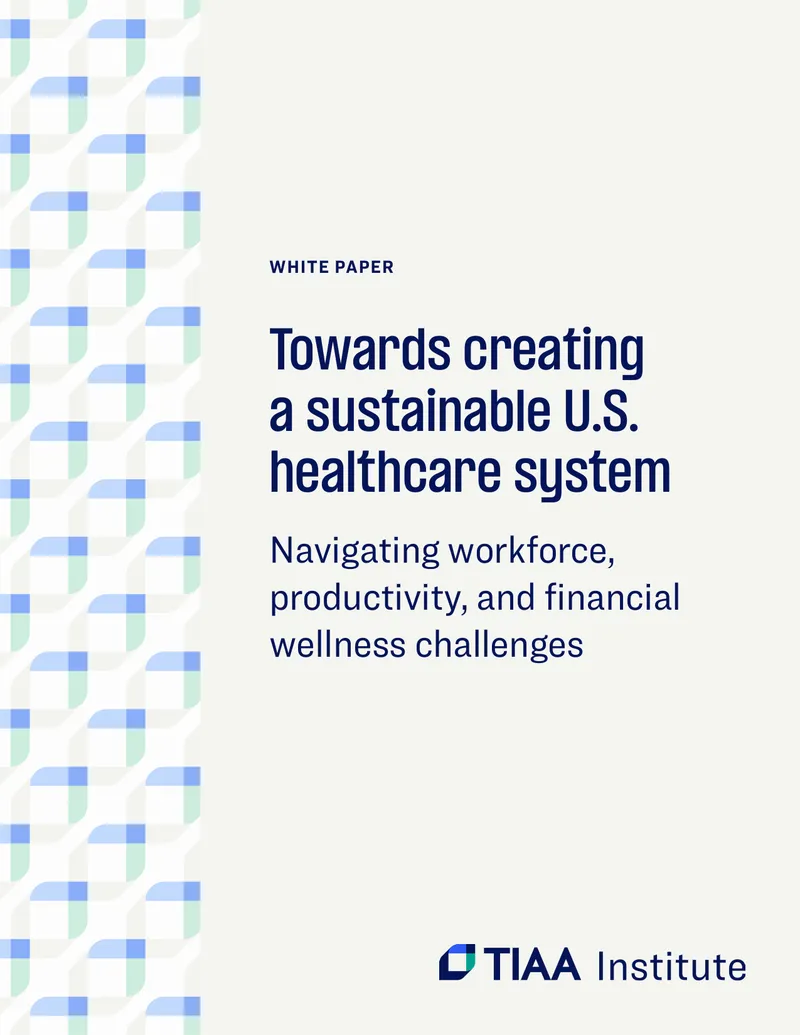 WHITE PAPER

Towards creating a sustainable U.S. healthcare system

Navigating workforce, productivity, and financial wellness challenges

TIAA Institute